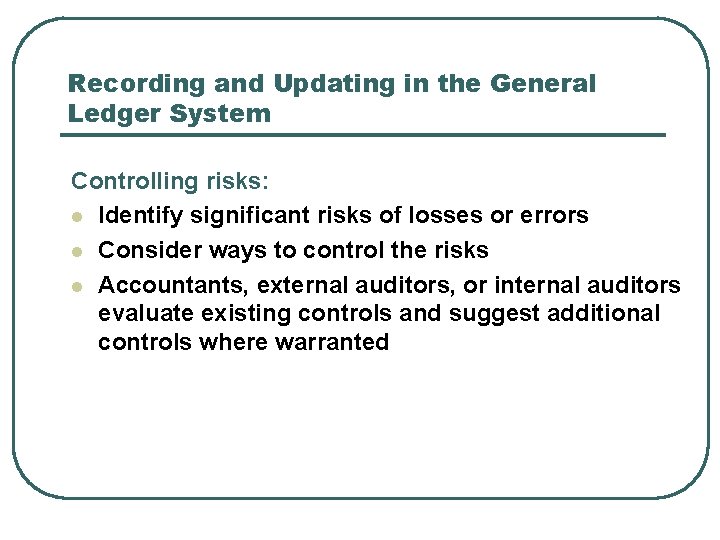 Recording and Updating in the General Ledger System

Controlling risks:

- Identify significant risks of losses or errors
- Consider ways to control the risks
- Accountants, external auditors, or internal auditors evaluate existing controls and suggest additional controls where warranted